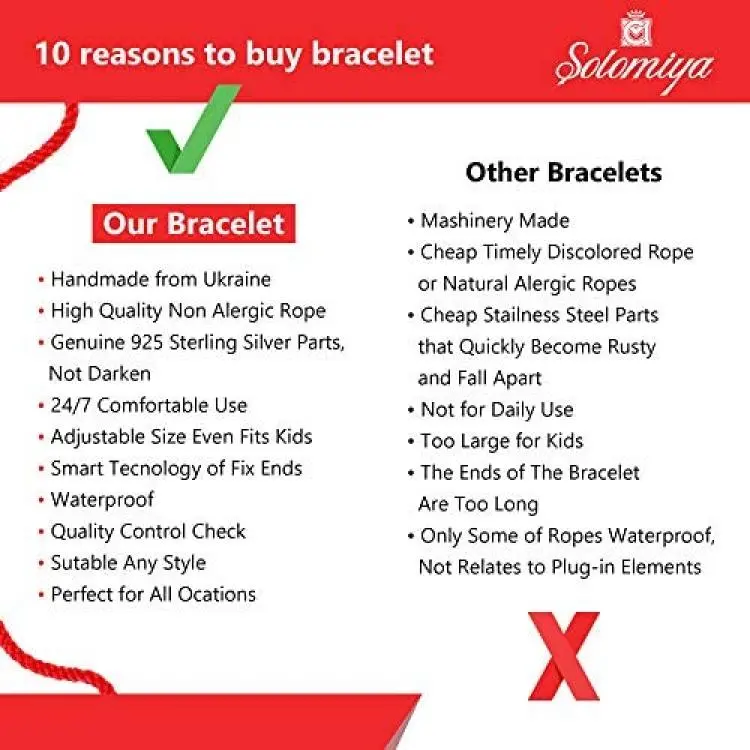 10 reasons to buy bracelet

Solomiya

Our Bracelet

• Handmade from Ukraine
• High Quality Non Alergic Rope
• Genuine 925 Sterling Silver Parts, Not Darken
• 24/7 Comfortable Use
• Adjustable Size Even Fits Kids
• Smart Tecnology of Fix Ends
• Waterproof
• Quality Control Check
• Sutable Any Style
• Perfect for All Ocations

Other Bracelets

• Mashinery Made
• Cheap Timely Discolored Rope or Natural Alergic Ropes
• Cheap Stailness Steel Parts that Quickly Become Rusty and Fall Apart
• Not for Daily Use
• Too Large for Kids
• The Ends of The Bracelet Are Too Long
• Only Some of Ropes Waterproof, Not Relates to Plug-in Elements

X